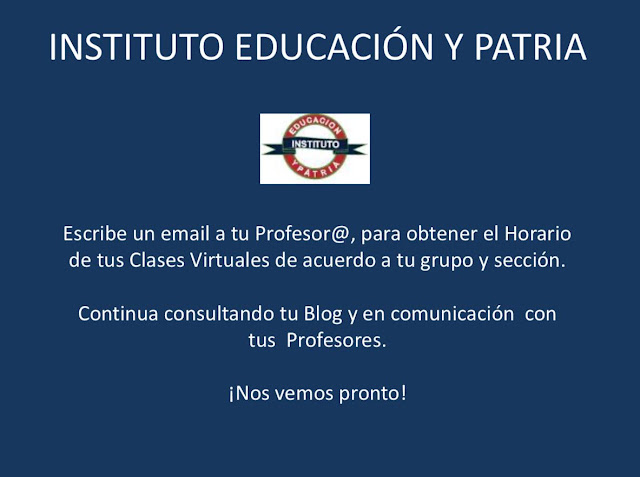 INSTITUTO EDUCACIÓN Y PATRIA

EDUCACION
INSTITUTO
Y PATRIA

Escribe un email a tu Profesor@, para obtener el Horario de tus Clases Virtuales de acuerdo a tu grupo y sección.

Continua consultando tu Blog y en comunicación con tus Profesores.

¡Nos vemos pronto!